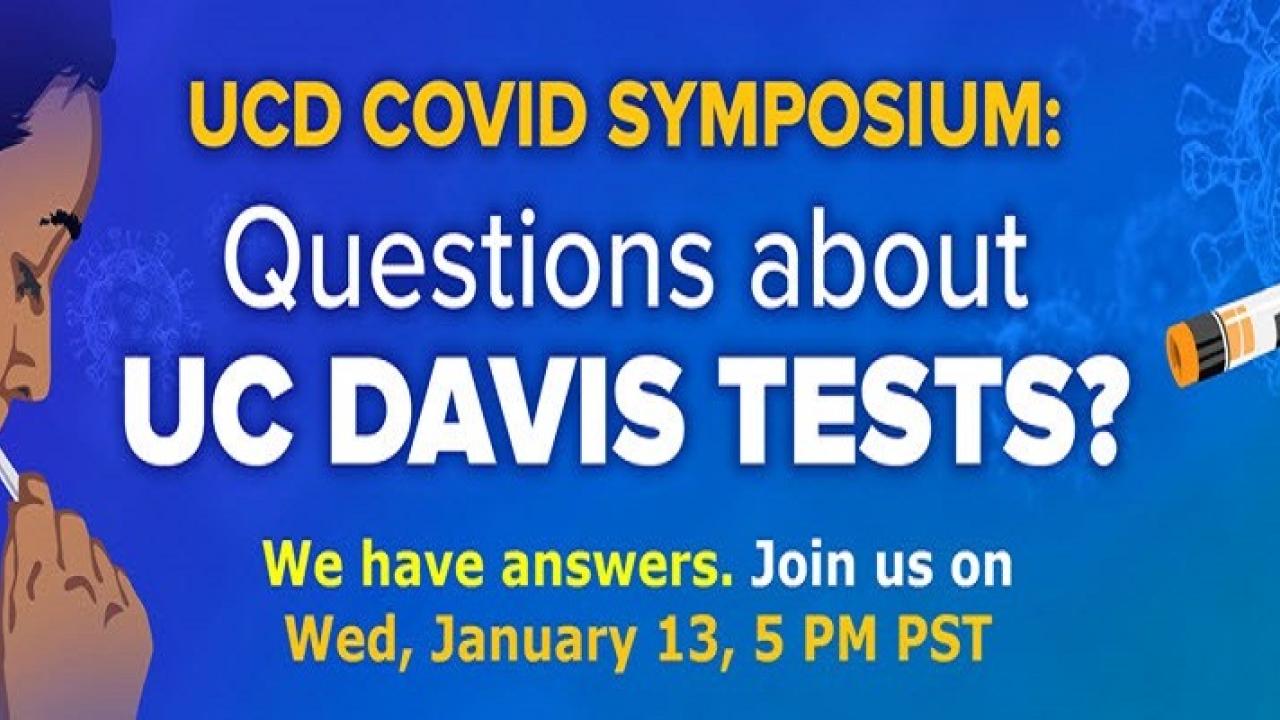 UCD COVID SYMPOSIUM:

Questions about UC DAVIS TESTS?

We have answers. Join us on Wed, January 13, 5 PM PST